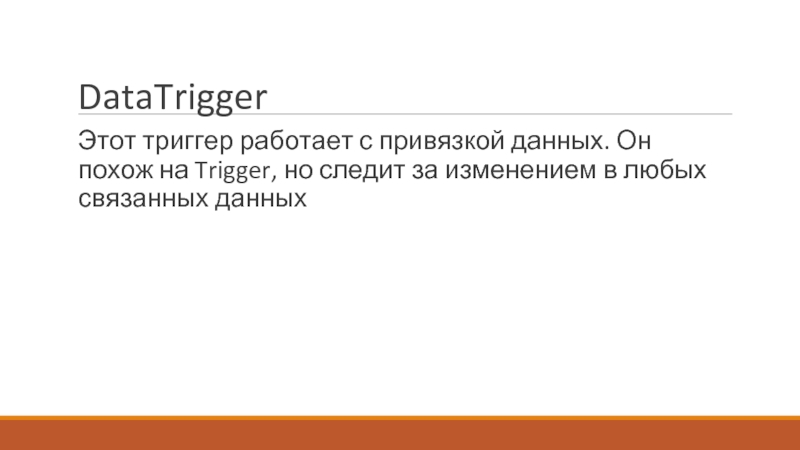 DataTrigger

Этот триггер работает с привязкой данных. Он похож на Trigger, но следит за изменением в любых связанных данных